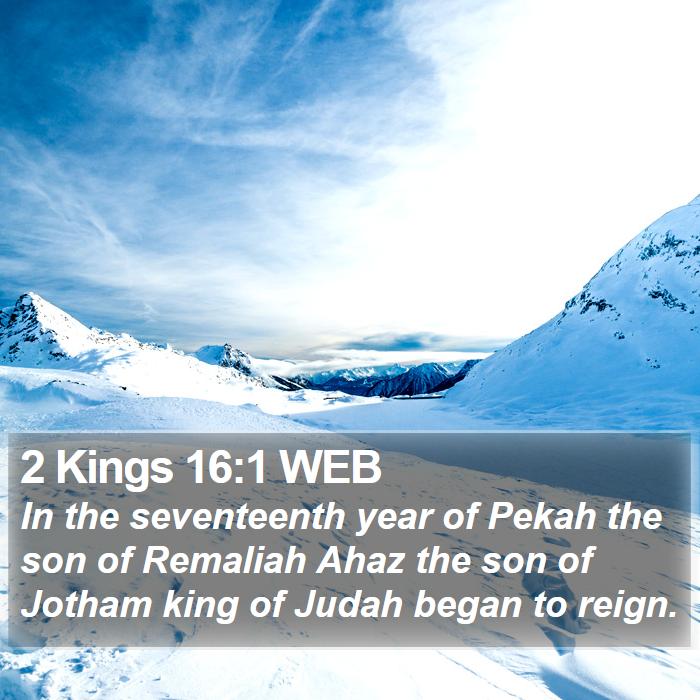 2 Kings 16:1 WEB
In the seventeenth year of Pekah the son of Remaliah Ahaz the son of Jotham king of Judah began to reign.